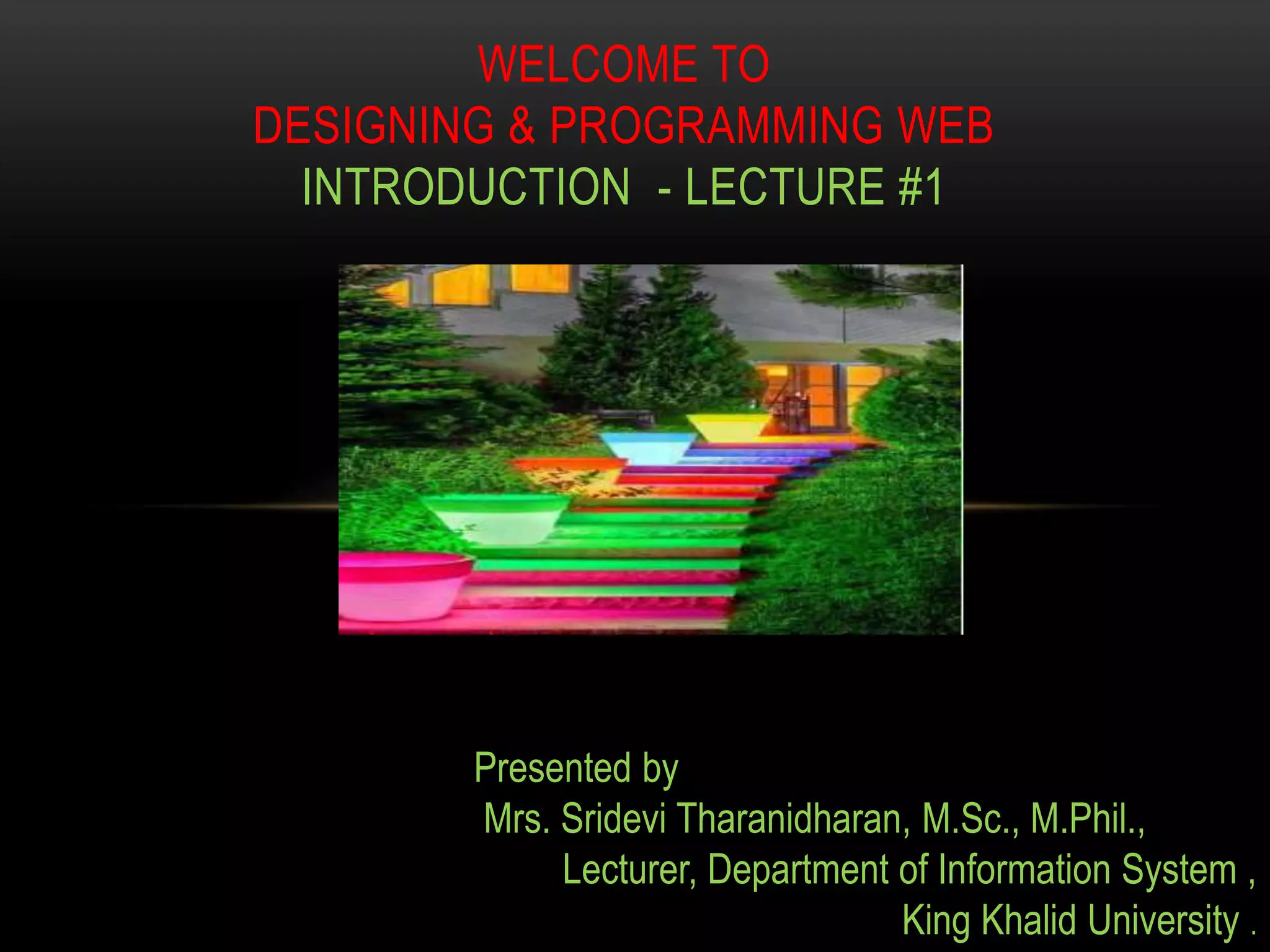 WELCOME TO
DESIGNING & PROGRAMMING WEB
INTRODUCTION - LECTURE #1

Presented by
Mrs. Sridevi Tharanidharan, M.Sc., M.Phil.,
Lecturer, Department of Information System ,
King Khalid University .